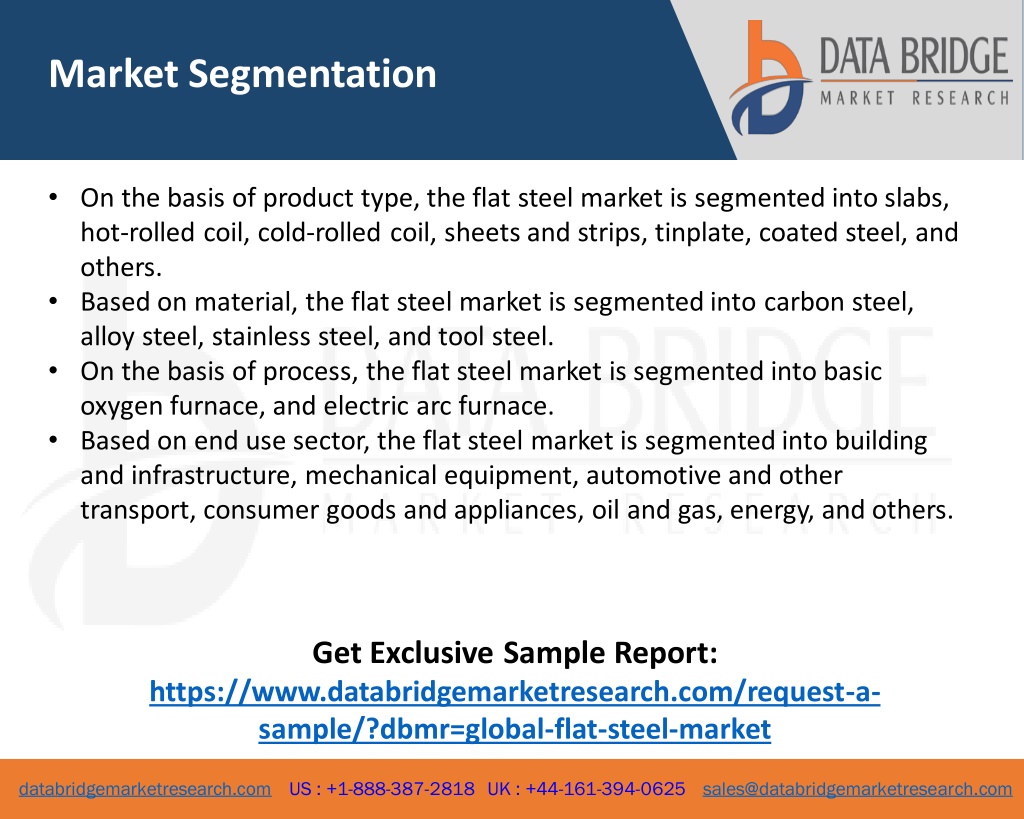 Market Segmentation

DATA BRIDGE
MARKET RESEARCH

• On the basis of product type, the flat steel market is segmented into slabs, hot-rolled coil, cold-rolled coil, sheets and strips, tinplate, coated steel, and others.
• Based on material, the flat steel market is segmented into carbon steel, alloy steel, stainless steel, and tool steel.
• On the basis of process, the flat steel market is segmented into basic oxygen furnace, and electric arc furnace.
• Based on end use sector, the flat steel market is segmented into building and infrastructure, mechanical equipment, automotive and other transport, consumer goods and appliances, oil and gas, energy, and others.

DATA BRIDGE
MARKET RESEARCH

Get Exclusive Sample Report:
https://www.databridgemarketresearch.com/request-a-sample/?dbmr=global-flat-steel-market

databridgemarketresearch.com US : +1-888-387-2818 UK : +44-161-394-0625 sales@databridgemarketresearch.com